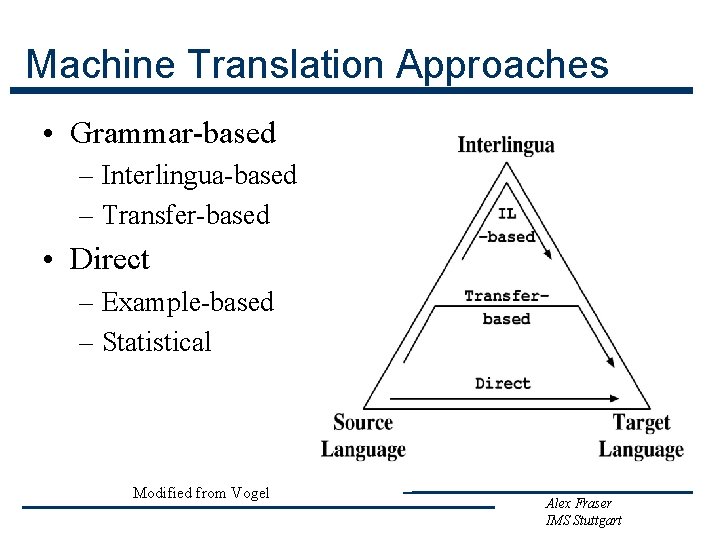 Machine Translation Approaches

• Grammar-based
 – Interlingua-based
 – Transfer-based
• Direct
 – Example-based
 – Statistical

Interlingua

IL -based

Transfer-based

Direct

Source Language

Target Language

Modified from Vogel

Alex Fraser
IMS Stuttgart